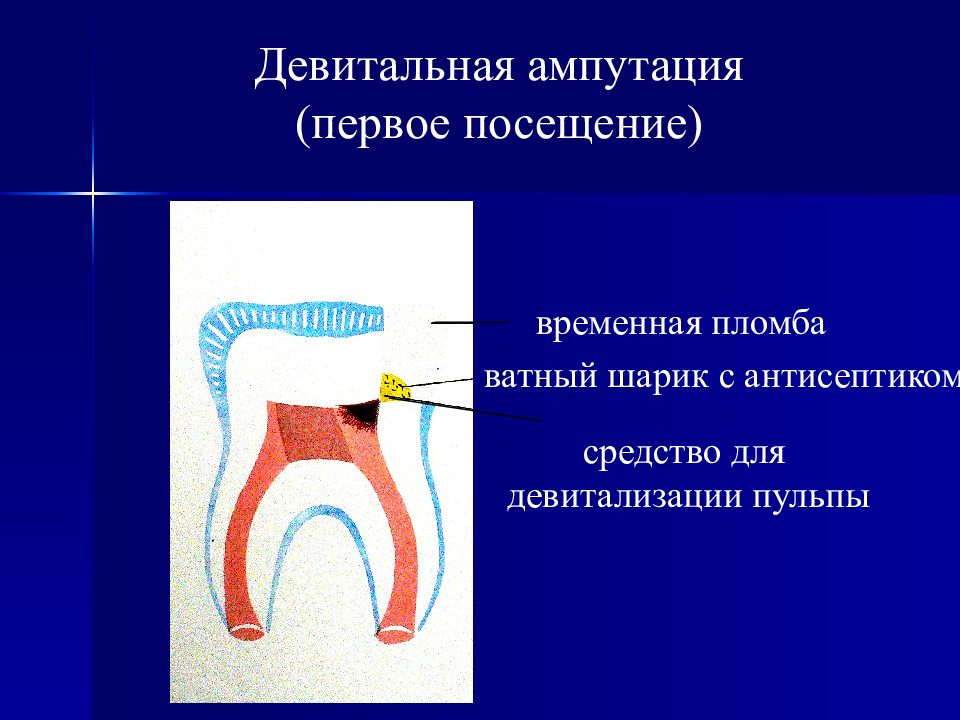 Девитальная ампутация
(первое посещение)

временная пломба

ватный шарик с антисептиком

средство для девитализации пульпы